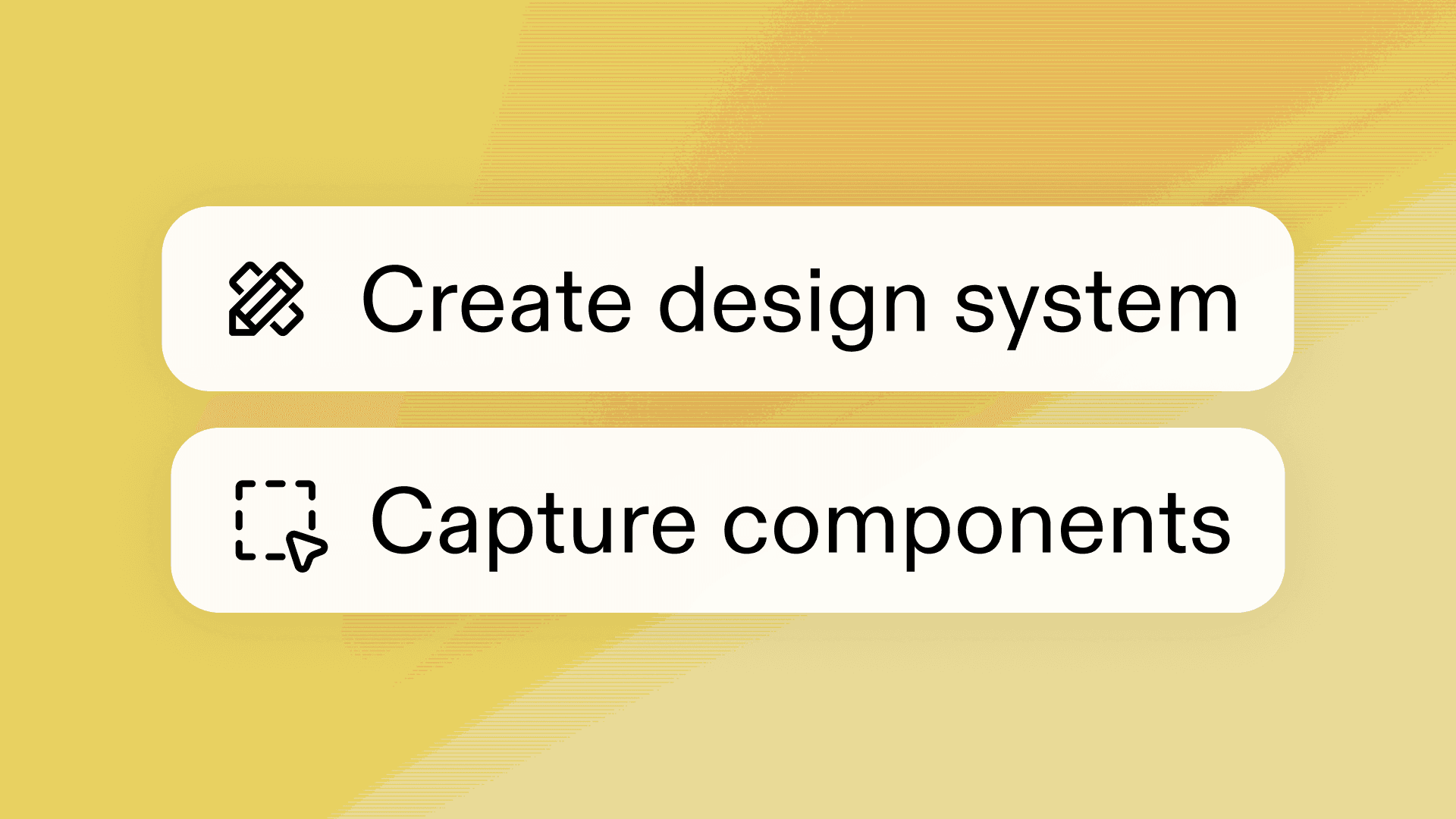 Create design system

Capture components